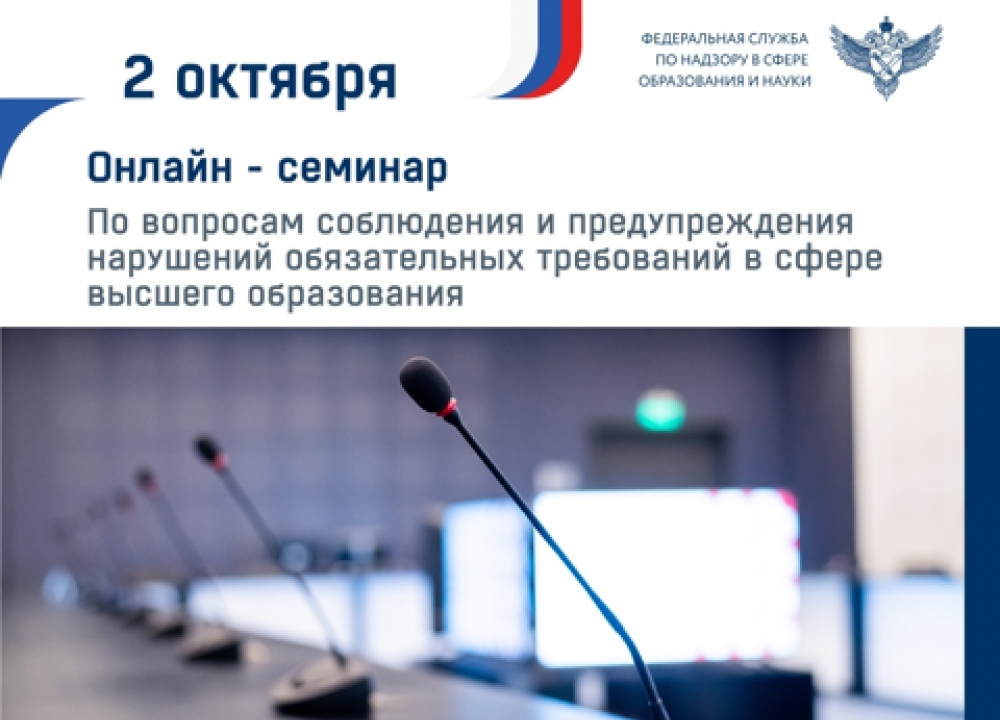 2 октября

ФЕДЕРАЛЬНАЯ СЛУЖБА ПО НАДЗОРУ В СФЕРЕ ОБРАЗОВАНИЯ И НАУКИ

Онлайн - семинар

По вопросам соблюдения и предупреждения нарушений обязательных требований в сфере высшего образования